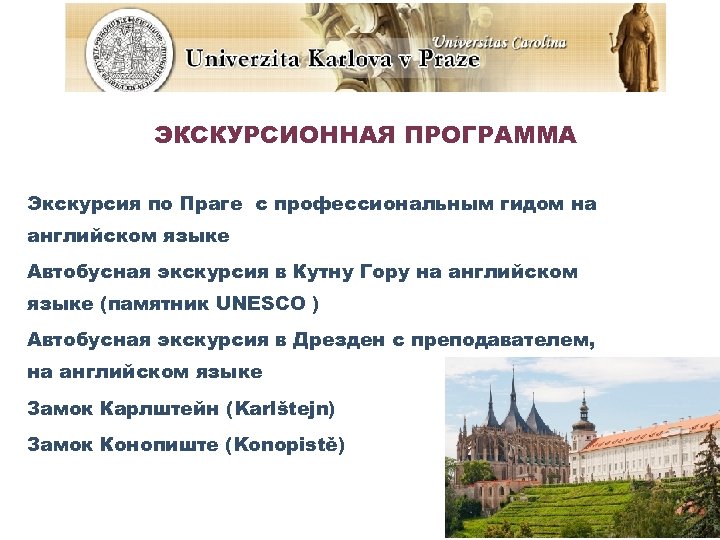 Universitas Carolina
Univerzita Karlova v Praze

ЭКСКУРСИОННАЯ ПРОГРАММА

Экскурсия по Праге с профессиональным гидом на английском языке

Автобусная экскурсия в Кутну Гору на английском языке (памятник UNESCO )

Автобусная экскурсия в Дрезден с преподавателем, на английском языке

Замок Карлштейн (Karlštejn)

Замок Конопиште (Konopistě)